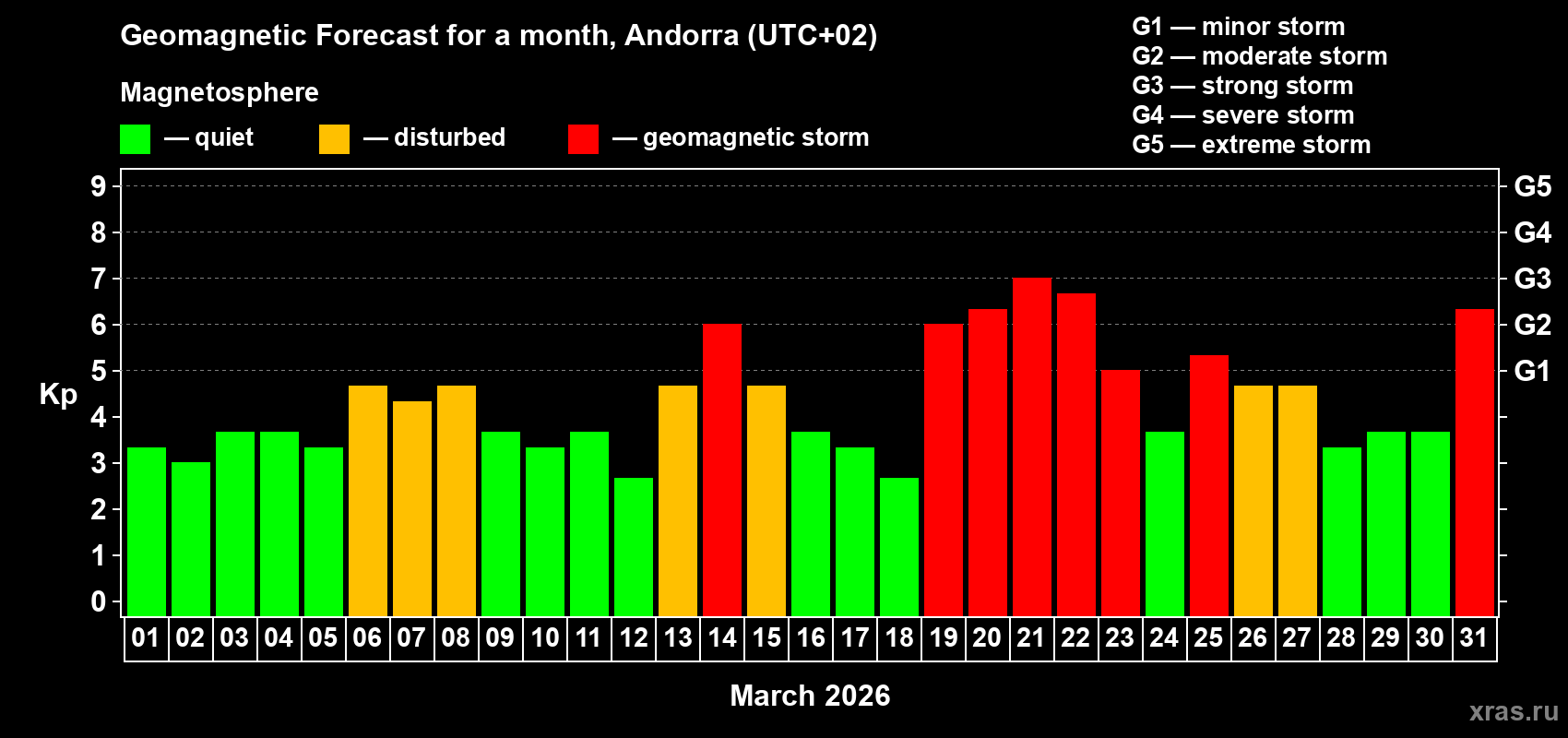 Geomagnetic Forecast for a month, Andorra (UTC+02)

Magnetosphere

— quiet — disturbed — geomagnetic storm

G1 — minor storm
G2 — moderate storm
G3 — strong storm
G4 — severe storm
G5 — extreme storm

Kp

9
8
7
6
5
4
3
2
1
0

G5
G4
G3
G2
G1

01 02 03 04 05 06 07 08 09 10 11 12 13 14 15 16 17 18 19 20 21 22 23 24 25 26 27 28 29 30 31

March 2026

xras.ru